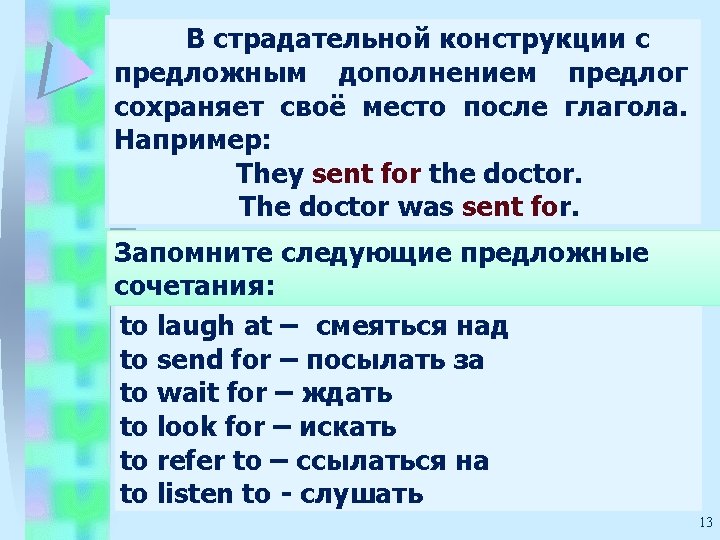 В страдательной конструкции с предложным дополнением предлог сохраняет своё место после глагола. Например:

They sent for the doctor.
The doctor was sent for.

Запомните следующие предложные сочетания:

to laugh at – смеяться над
to send for – посылать за
to wait for – ждать
to look for – искать
to refer to – ссылаться на
to listen to - слушать

13